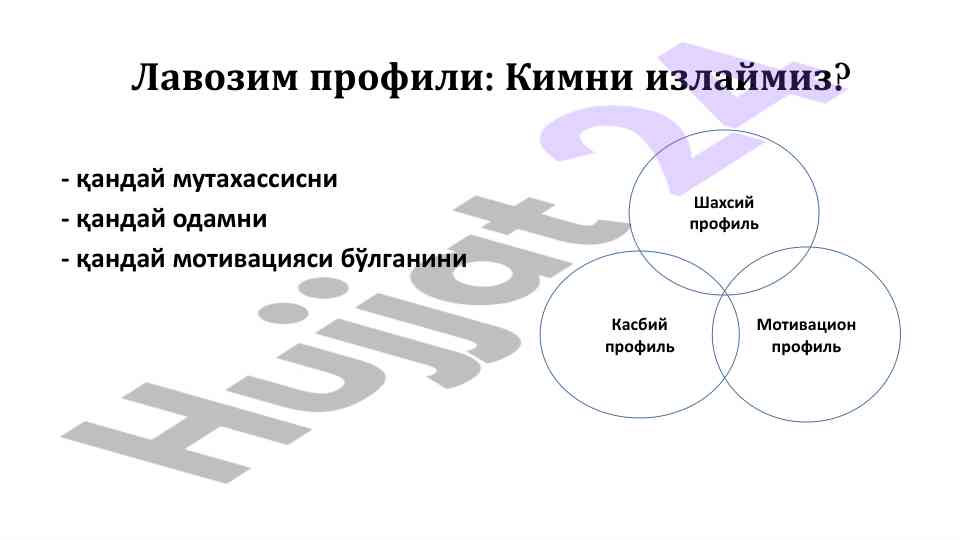 Лавозим профили: Кимни излаймиз?

- қандай мутахассисни
- қандай одамни
- қандай мотивацияси бўлганини

Шахсий профиль

Касбий профиль

Мотивацион профиль

Hujjat 24